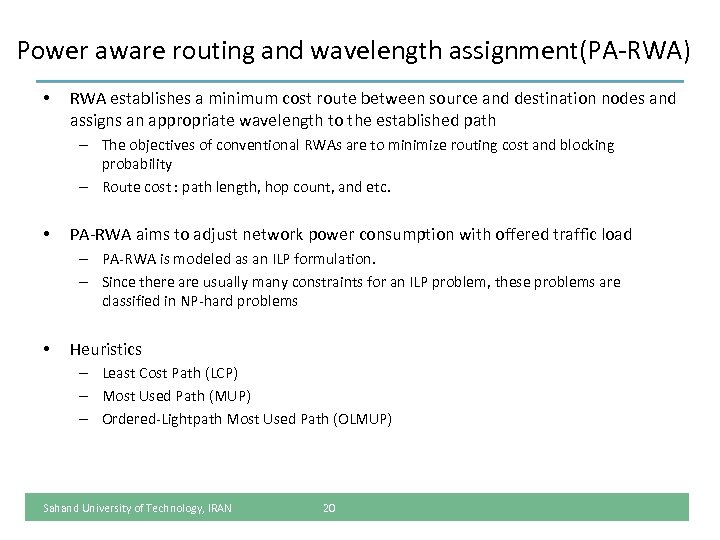 Power aware routing and wavelength assignment(PA-RWA)

• RWA establishes a minimum cost route between source and destination nodes and assigns an appropriate wavelength to the established path
– The objectives of conventional RWAs are to minimize routing cost and blocking probability
– Route cost : path length, hop count, and etc.

• PA-RWA aims to adjust network power consumption with offered traffic load
– PA-RWA is modeled as an ILP formulation.
– Since there are usually many constraints for an ILP problem, these problems are classified in NP-hard problems

• Heuristics
– Least Cost Path (LCP)
– Most Used Path (MUP)
– Ordered-Lightpath Most Used Path (OLMUP)

Sahand University of Technology, IRAN 20